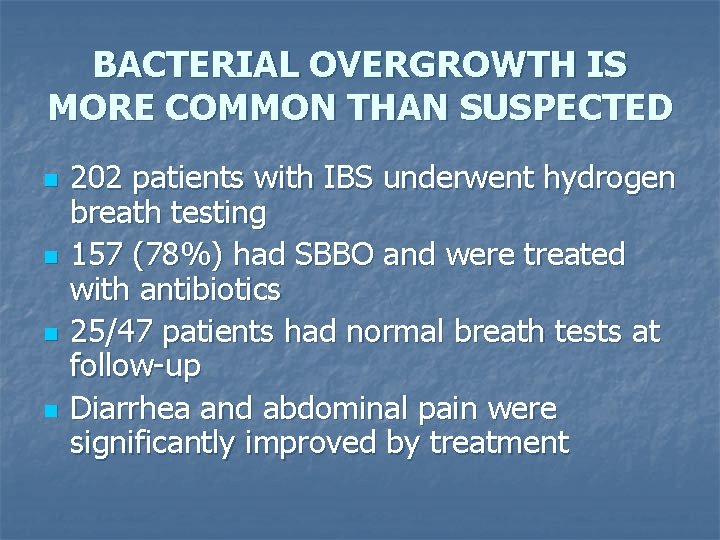 BACTERIAL OVERGROWTH IS MORE COMMON THAN SUSPECTED

- 202 patients with IBS underwent hydrogen breath testing
- 157 (78%) had SBBO and were treated with antibiotics
- 25/47 patients had normal breath tests at follow-up
- Diarrhea and abdominal pain were significantly improved by treatment